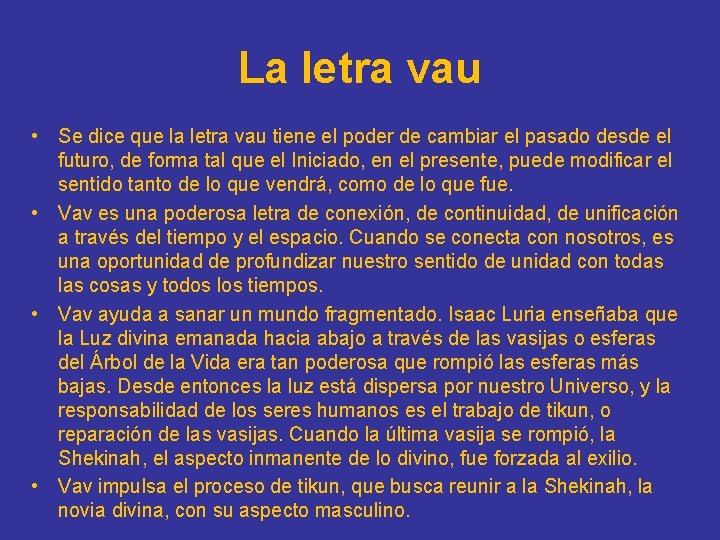 La letra vau

• Se dice que la letra vau tiene el poder de cambiar el pasado desde el futuro, de forma tal que el Iniciado, en el presente, puede modificar el sentido tanto de lo que vendrá, como de lo que fue.
• Vav es una poderosa letra de conexión, de continuidad, de unificación a través del tiempo y el espacio. Cuando se conecta con nosotros, es una oportunidad de profundizar nuestro sentido de unidad con todas las cosas y todos los tiempos.
• Vav ayuda a sanar un mundo fragmentado. Isaac Luria enseñaba que la Luz divina emanada hacia abajo a través de las vasijas o esferas del Árbol de la Vida era tan poderosa que rompió las esferas más bajas. Desde entonces la luz está dispersa por nuestro Universo, y la responsabilidad de los seres humanos es el trabajo de tikun, o reparación de las vasijas. Cuando la última vasija se rompió, la Shekinah, el aspecto inmanente de lo divino, fue forzada al exilio.
• Vav impulsa el proceso de tikun, que busca reunir a la Shekinah, la novia divina, con su aspecto masculino.